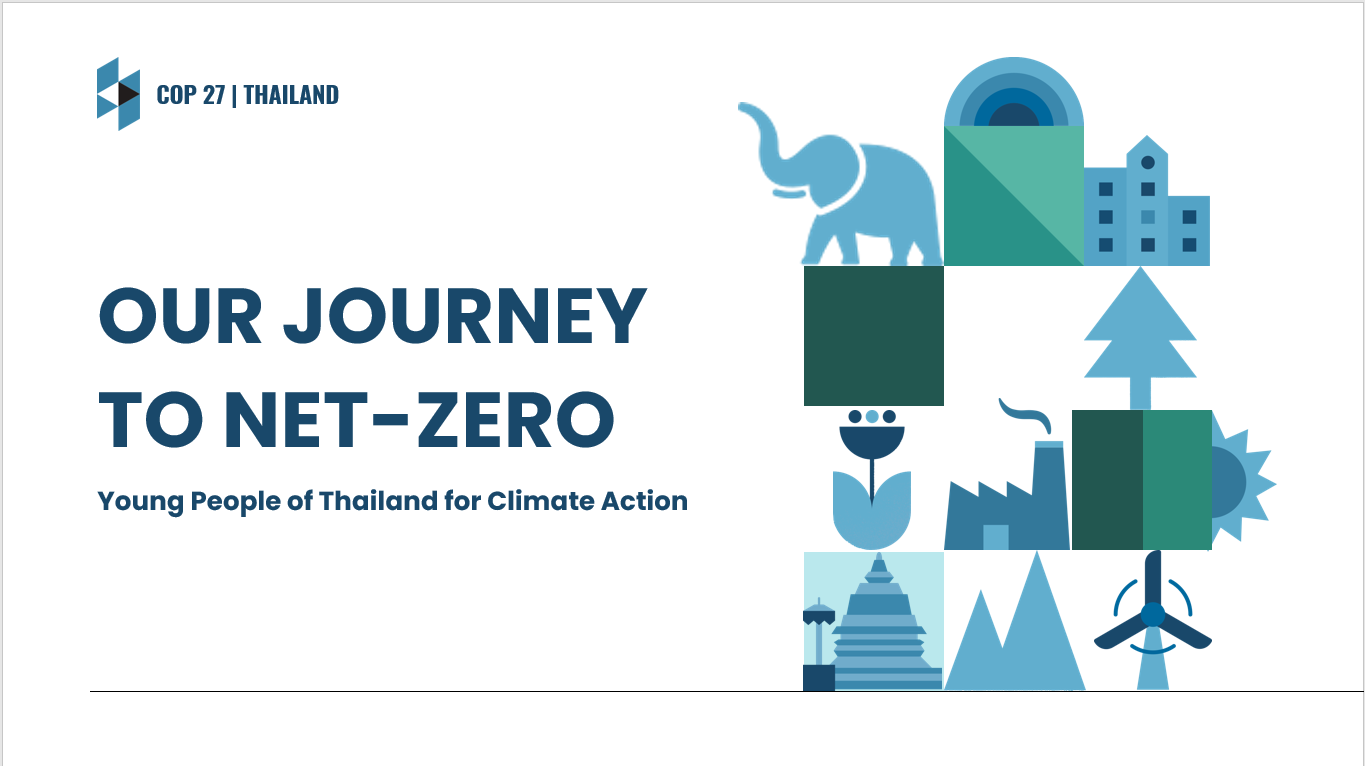 COP 27 | THAILAND

OUR JOURNEY TO NET-ZERO

Young People of Thailand for Climate Action